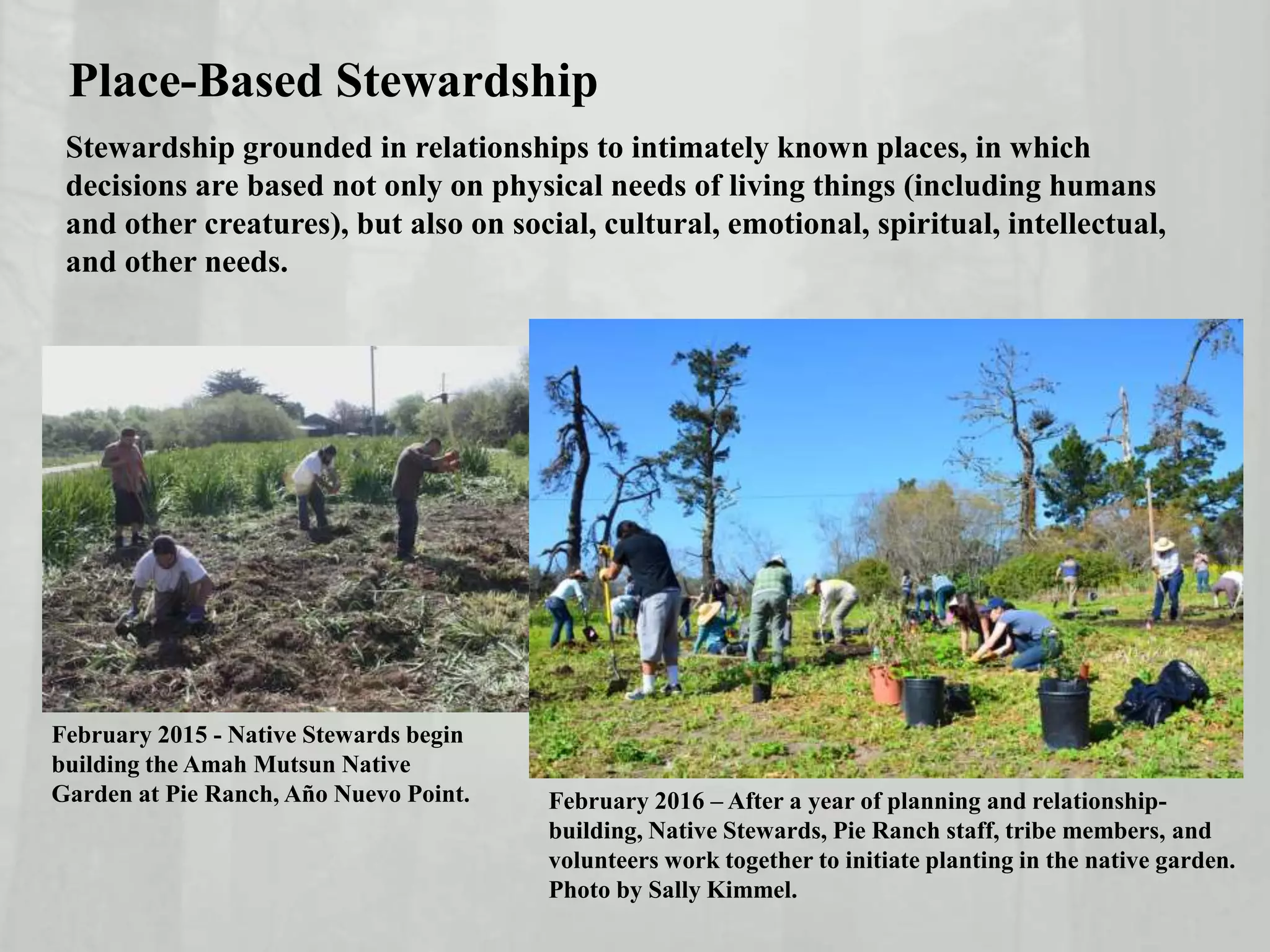 Place-Based Stewardship

Stewardship grounded in relationships to intimately known places, in which decisions are based not only on physical needs of living things (including humans and other creatures), but also on social, cultural, emotional, spiritual, intellectual, and other needs.

February 2015 - Native Stewards begin building the Amah Mutsun Native Garden at Pie Ranch, Año Nuevo Point.

February 2016 – After a year of planning and relationship-building, Native Stewards, Pie Ranch staff, tribe members, and volunteers work together to initiate planting in the native garden. Photo by Sally Kimmel.